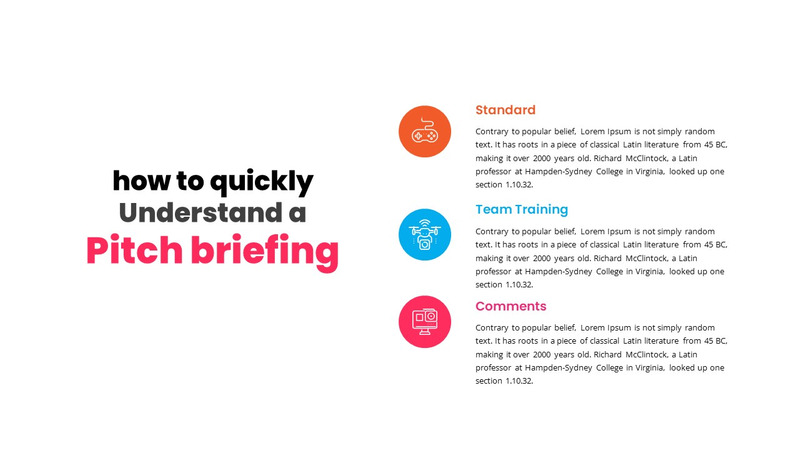 how to quickly
Understand a
Pitch briefing

Standard

Contrary to popular belief, Lorem Ipsum is not simply random text. It has roots in a piece of classical Latin literature from 45 BC, making it over 2000 years old. Richard McClintock, a Latin professor at Hampden-Sydney College in Virginia, looked up one section 1.10.32.

Team Training

Contrary to popular belief, Lorem Ipsum is not simply random text. It has roots in a piece of classical Latin literature from 45 BC, making it over 2000 years old. Richard McClintock, a Latin professor at Hampden-Sydney College in Virginia, looked up one section 1.10.32.

Comments

Contrary to popular belief, Lorem Ipsum is not simply random text. It has roots in a piece of classical Latin literature from 45 BC, making it over 2000 years old. Richard McClintock, a Latin professor at Hampden-Sydney College in Virginia, looked up one section 1.10.32.